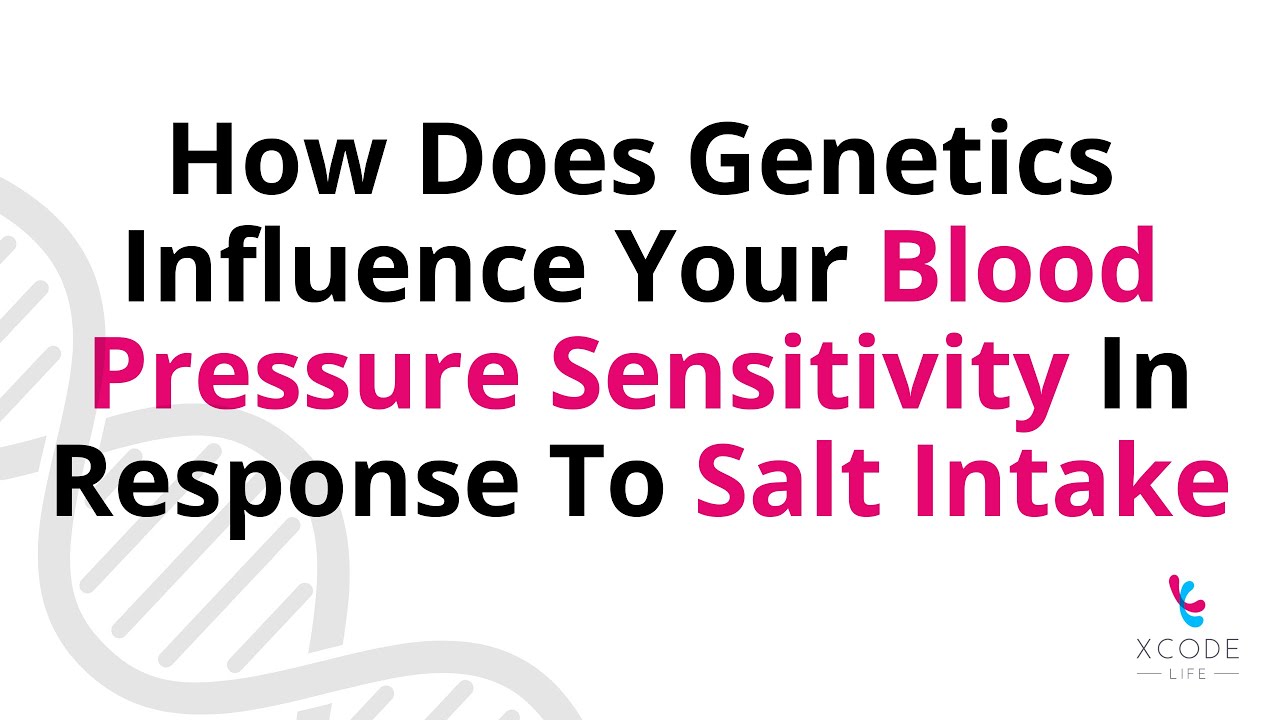 How Does Genetics Influence Your Blood Pressure Sensitivity In Response To Salt Intake

XCODE
LIFE